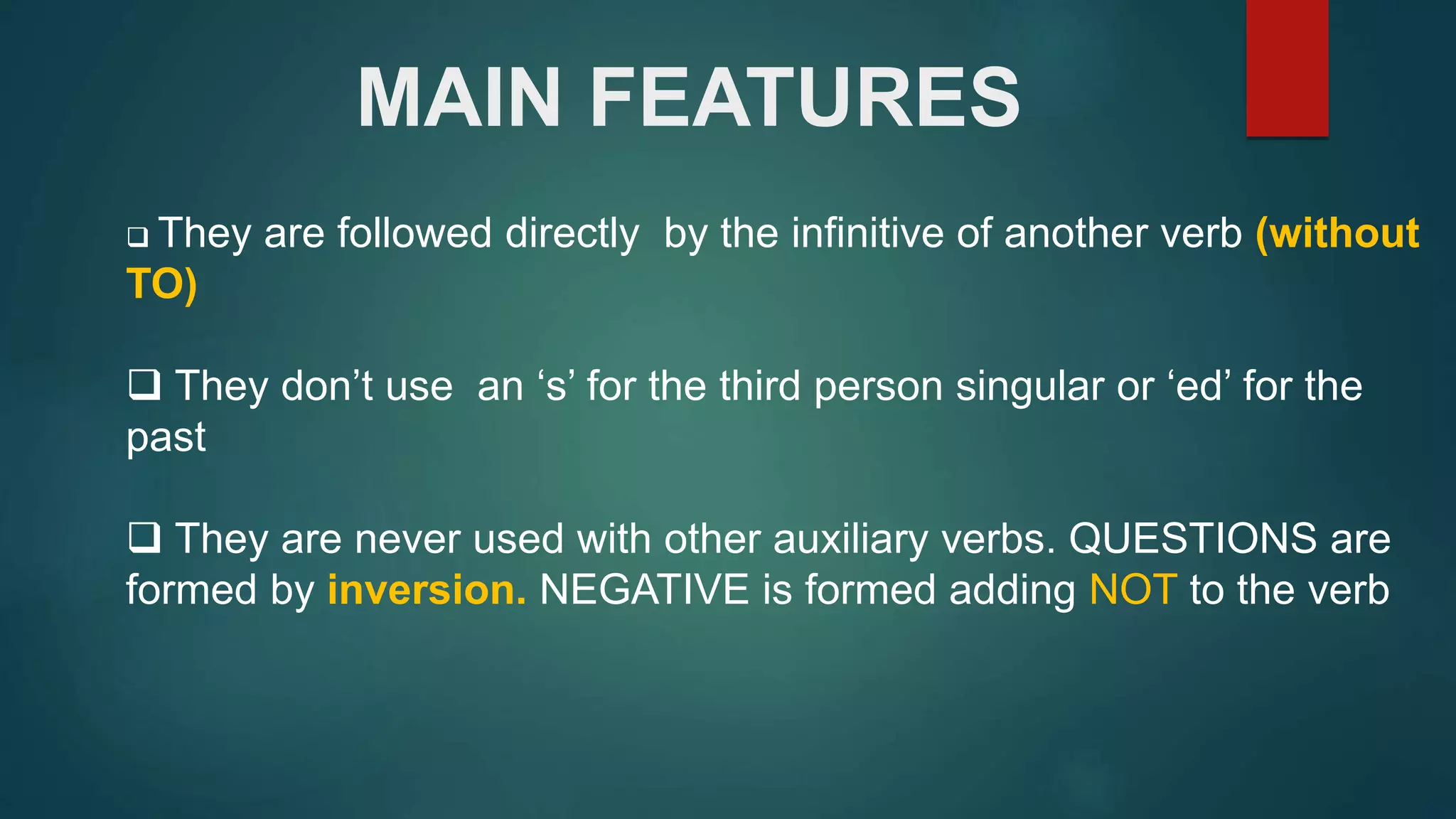 MAIN FEATURES

❑ They are followed directly by the infinitive of another verb (without TO)

❑ They don’t use an ‘s’ for the third person singular or ‘ed’ for the past

❑ They are never used with other auxiliary verbs. QUESTIONS are formed by inversion. NEGATIVE is formed adding NOT to the verb